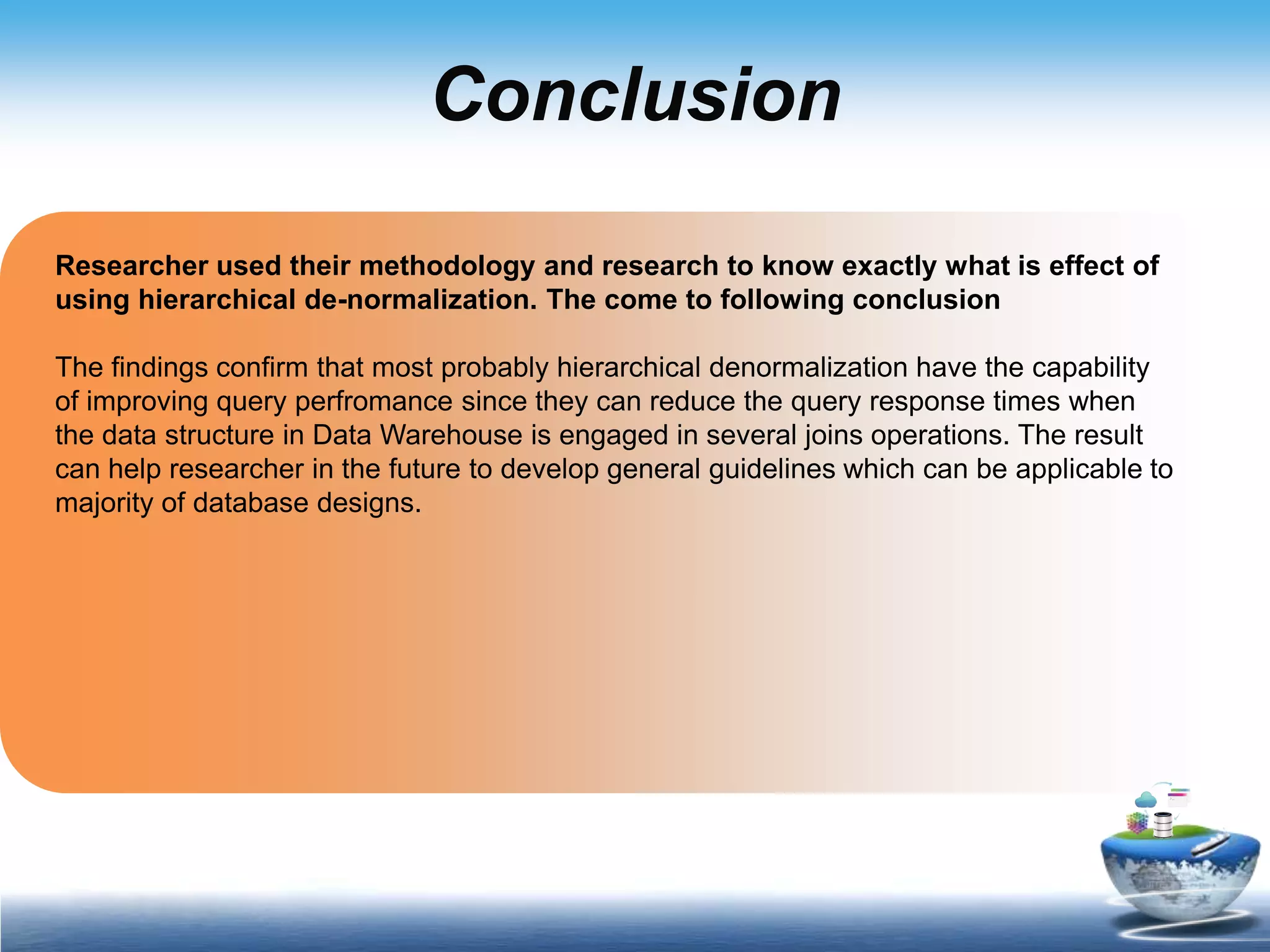 Conclusion

Researcher used their methodology and research to know exactly what is effect of using hierarchical de-normalization. The come to following conclusion

The findings confirm that most probably hierarchical denormalization have the capability of improving query perfromance since they can reduce the query response times when the data structure in Data Warehouse is engaged in several joins operations. The result can help researcher in the future to develop general guidelines which can be applicable to majority of database designs.